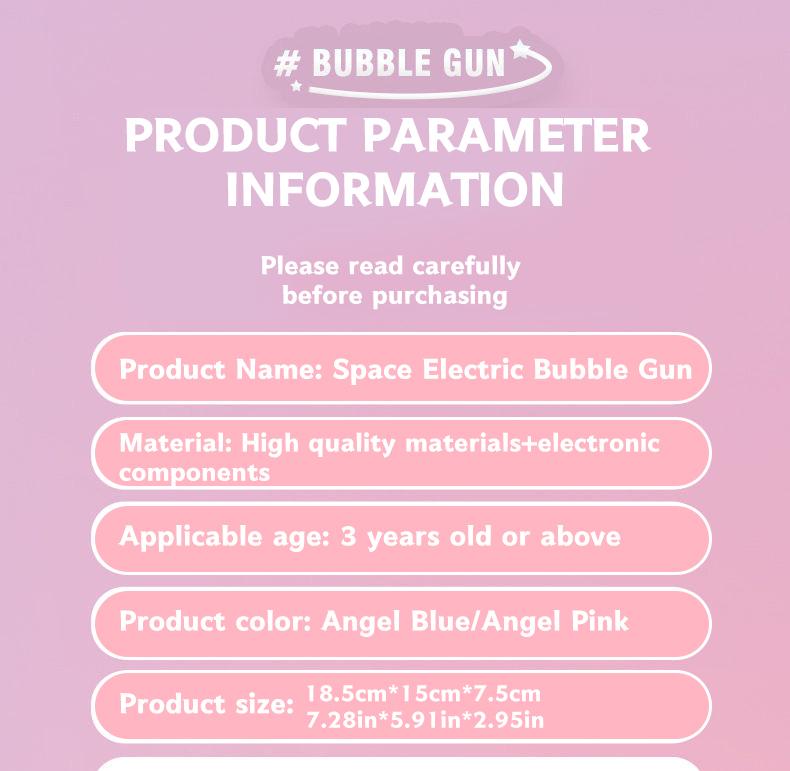 # BUBBLE GUN

PRODUCT PARAMETER INFORMATION

Please read carefully before purchasing

Product Name: Space Electric Bubble Gun

Material: High quality materials+electronic components

Applicable age: 3 years old or above

Product color: Angel Blue/Angel Pink

Product size: 18.5cm*15cm*7.5cm 7.28in*5.91in*2.95in